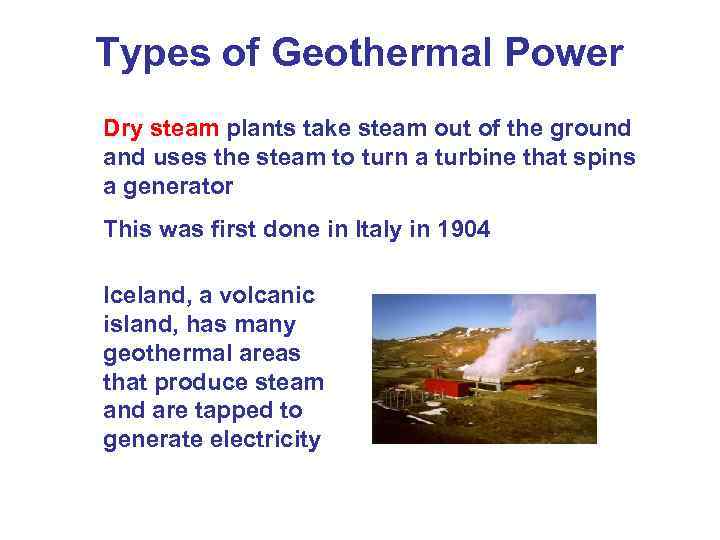 Types of Geothermal Power

Dry steam plants take steam out of the ground and uses the steam to turn a turbine that spins a generator

This was first done in Italy in 1904

Iceland, a volcanic island, has many geothermal areas that produce steam and are tapped to generate electricity